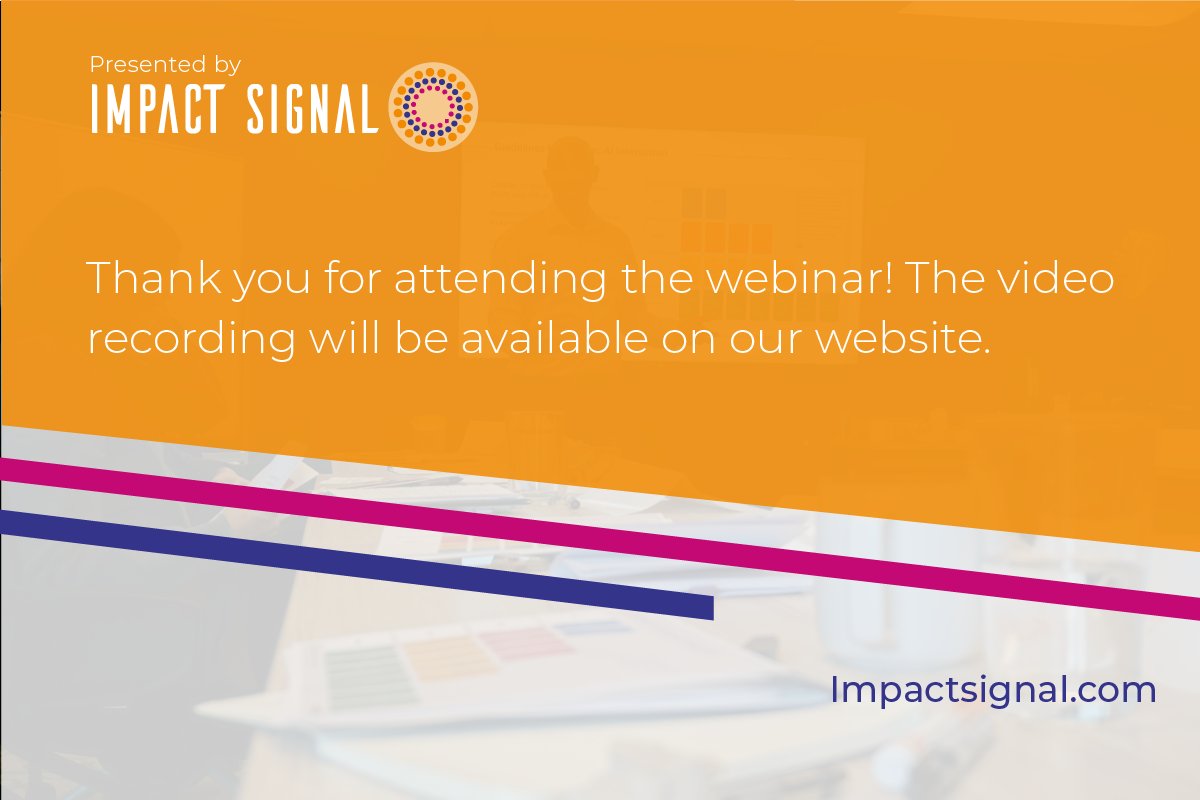 Presented by
IMPACT SIGNAL

Thank you for attending the webinar! The video recording will be available on our website.

Impactsignal.com